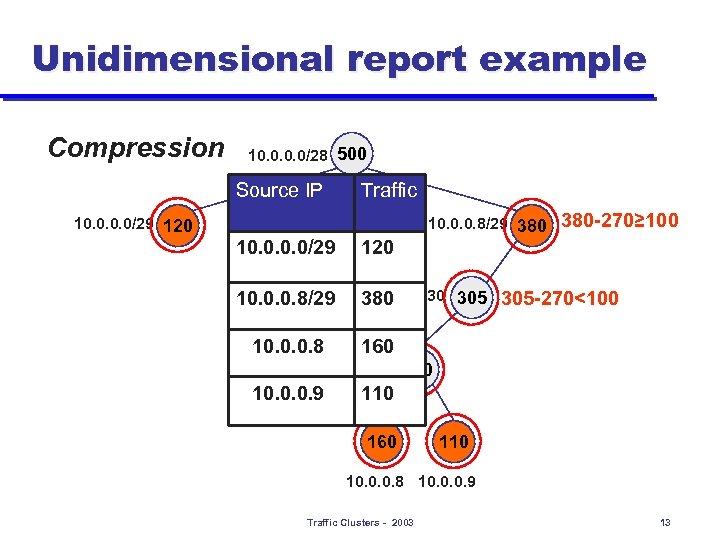 Unidimensional report example

Compression

10.0.0.0/28 500

| Source IP | Traffic |
|---|---|
| 10.0.0.0/29 | 120 |
| 10.0.0.8/29 | 380 |
| 10.0.0.8 | 160 |
| 10.0.0.9 | 110 |

10.0.0.0/29 120

10.0.0.8/29 380 380-270≥100

30 305 305-270<100

0

160 110

10.0.0.8 10.0.0.9

Traffic Clusters - 2003

13